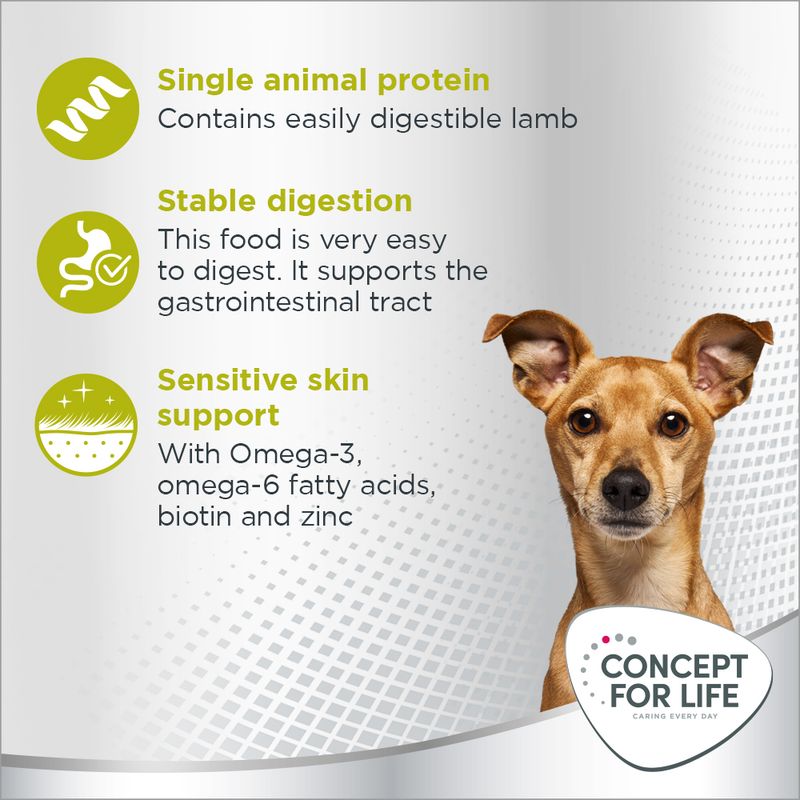 Single animal protein
Contains easily digestible lamb

Stable digestion
This food is very easy to digest. It supports the gastrointestinal tract

Sensitive skin support
With Omega-3, omega-6 fatty acids, biotin and zinc

CONCEPT FOR LIFE
CARING EVERY DAY